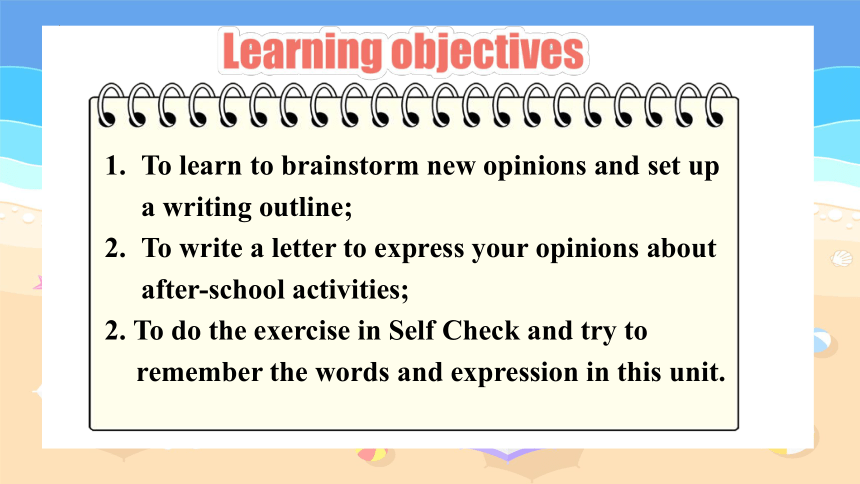 Learning objectives

1. To learn to brainstorm new opinions and set up a writing outline;

2. To write a letter to express your opinions about after-school activities;

2. To do the exercise in Self Check and try to remember the words and expression in this unit.